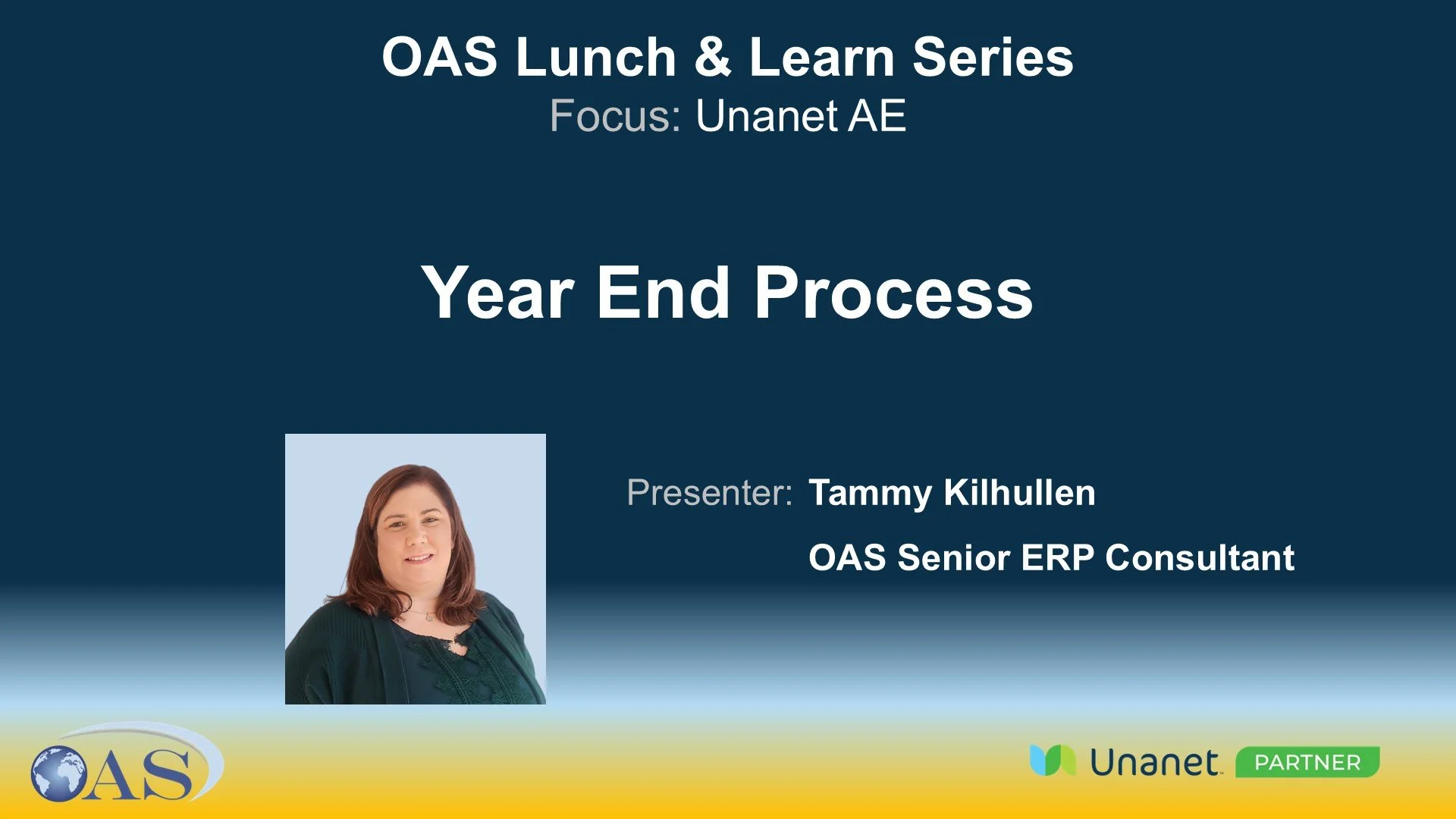 OAS Lunch & Learn Series
Focus: Unanet AE

Year End Process

Presenter: Tammy Kilhullen
OAS Senior ERP Consultant

OAS

Unanet PARTNER